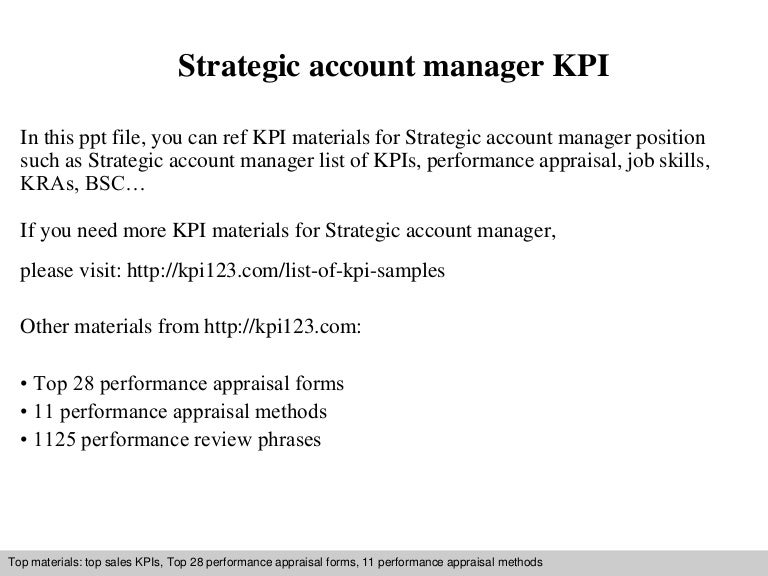 Strategic account manager KPI

In this ppt file, you can ref KPI materials for Strategic account manager position such as Strategic account manager list of KPIs, performance appraisal, job skills, KRAs, BSC…

If you need more KPI materials for Strategic account manager,

please visit: http://kpi123.com/list-of-kpi-samples

Other materials from http://kpi123.com:

• Top 28 performance appraisal forms
• 11 performance appraisal methods
• 1125 performance review phrases

Top materials: top sales KPIs, Top 28 performance appraisal forms, 11 performance appraisal methods